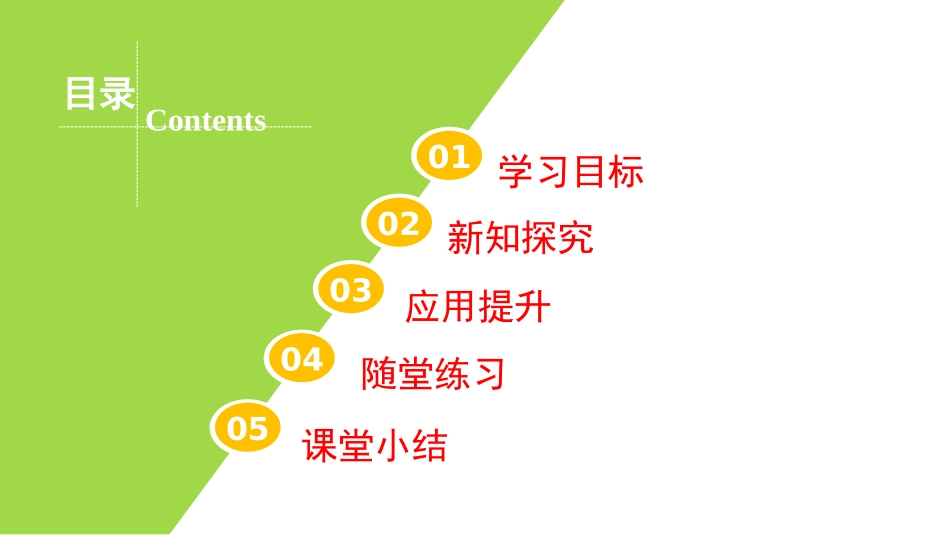 目录
Contents

01 学习目标

02 新知探究

03 应用提升

04 随堂练习

05 课堂小结